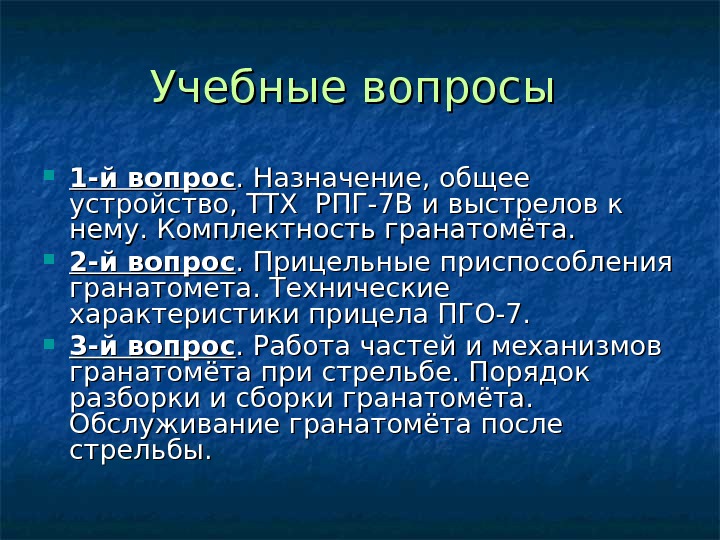 Учебные вопросы

1-й вопрос. Назначение, общее устройство, ТТХ  РПГ-7В и выстрелов к нему. Комплектность гранатомёта.

2-й вопрос. Прицельные приспособления гранатомета. Технические характеристики прицела ПГО-7.

3-й вопрос. Работа частей и механизмов гранатомёта при стрельбе. Порядок разборки и сборки гранатомёта. Обслуживание гранатомёта после стрельбы.